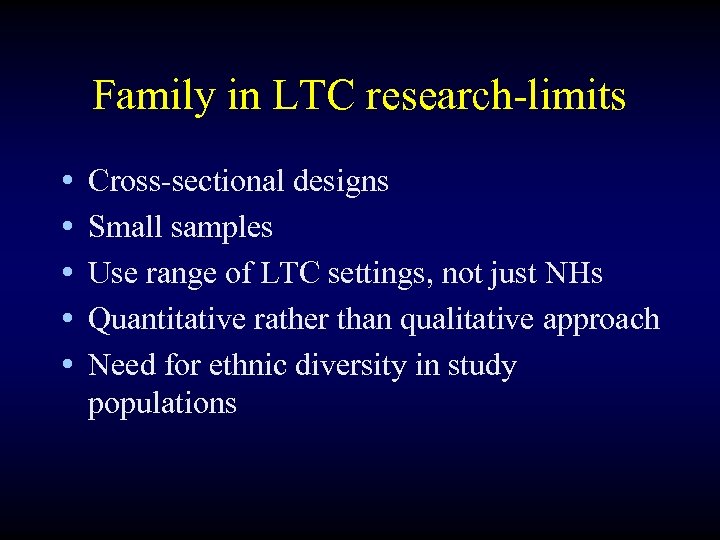 Family in LTC research-limits

• Cross-sectional designs
• Small samples
• Use range of LTC settings, not just NHs
• Quantitative rather than qualitative approach
• Need for ethnic diversity in study populations